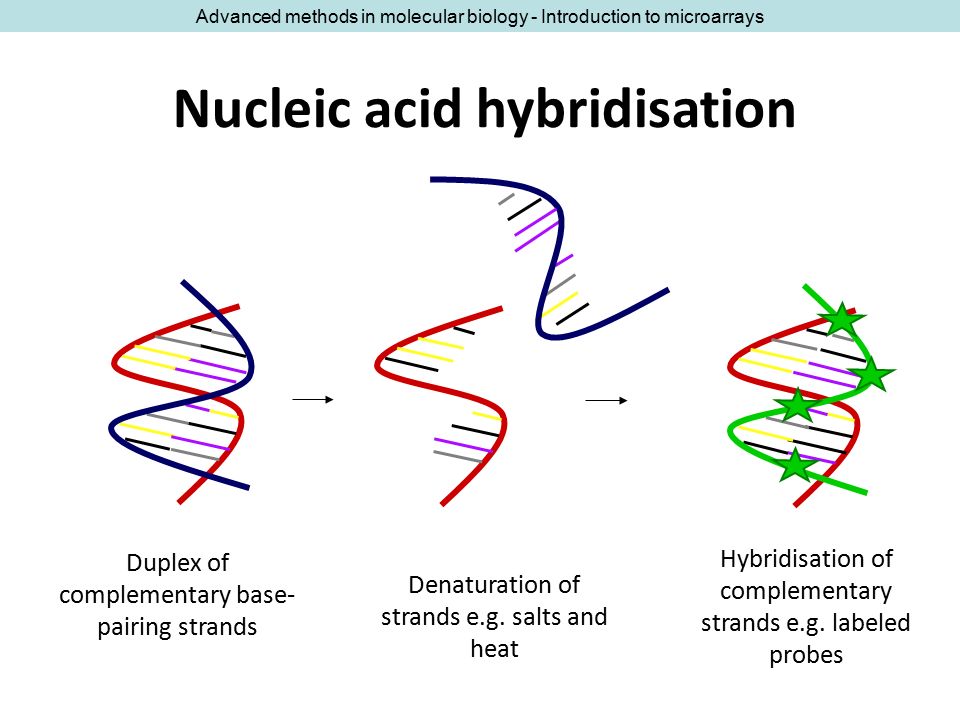 Advanced methods in molecular biology - Introduction to microarrays

Nucleic acid hybridisation

Duplex of complementary base-pairing strands

Denaturation of strands e.g. salts and heat

Hybridisation of complementary strands e.g. labeled probes